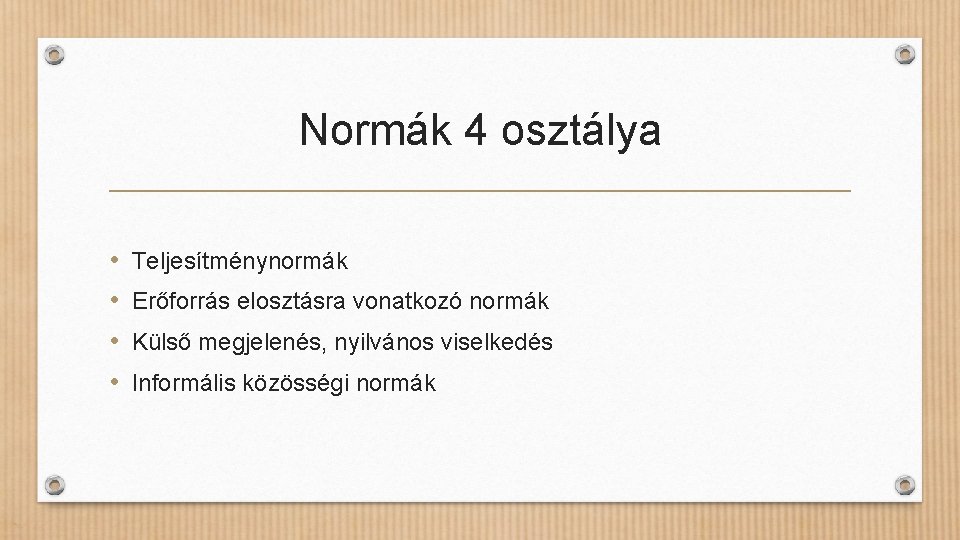 Normák 4 osztálya

• Teljesítménynormák
• Erőforrás elosztásra vonatkozó normák
• Külső megjelenés, nyilvános viselkedés
• Informális közösségi normák